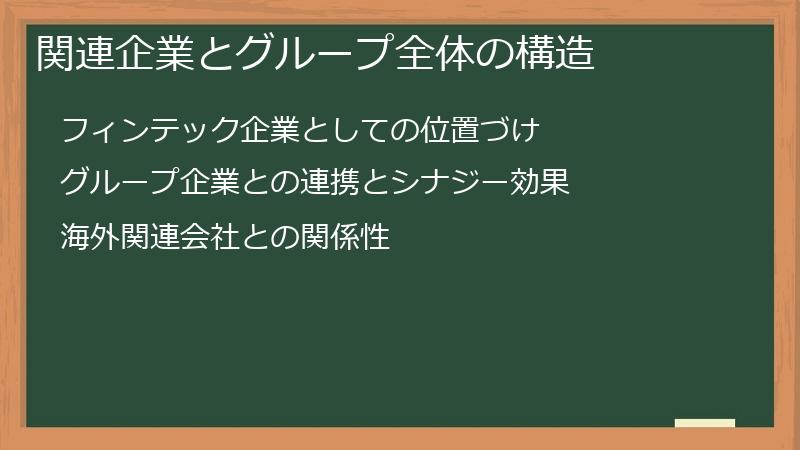 関連企業とグループ全体の構造

フィンテック企業としての位置づけ

グループ企業との連携とシナジー効果

海外関連会社との関係性